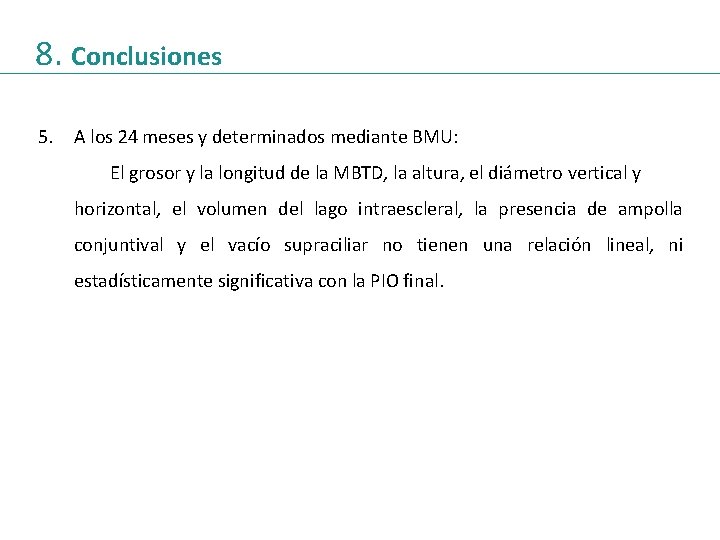 8. Conclusiones

5. A los 24 meses y determinados mediante BMU:

El grosor y la longitud de la MBTD, la altura, el diámetro vertical y horizontal, el volumen del lago intraescleral, la presencia de ampolla conjuntival y el vacío supraciliar no tienen una relación lineal, ni estadísticamente significativa con la PIO final.